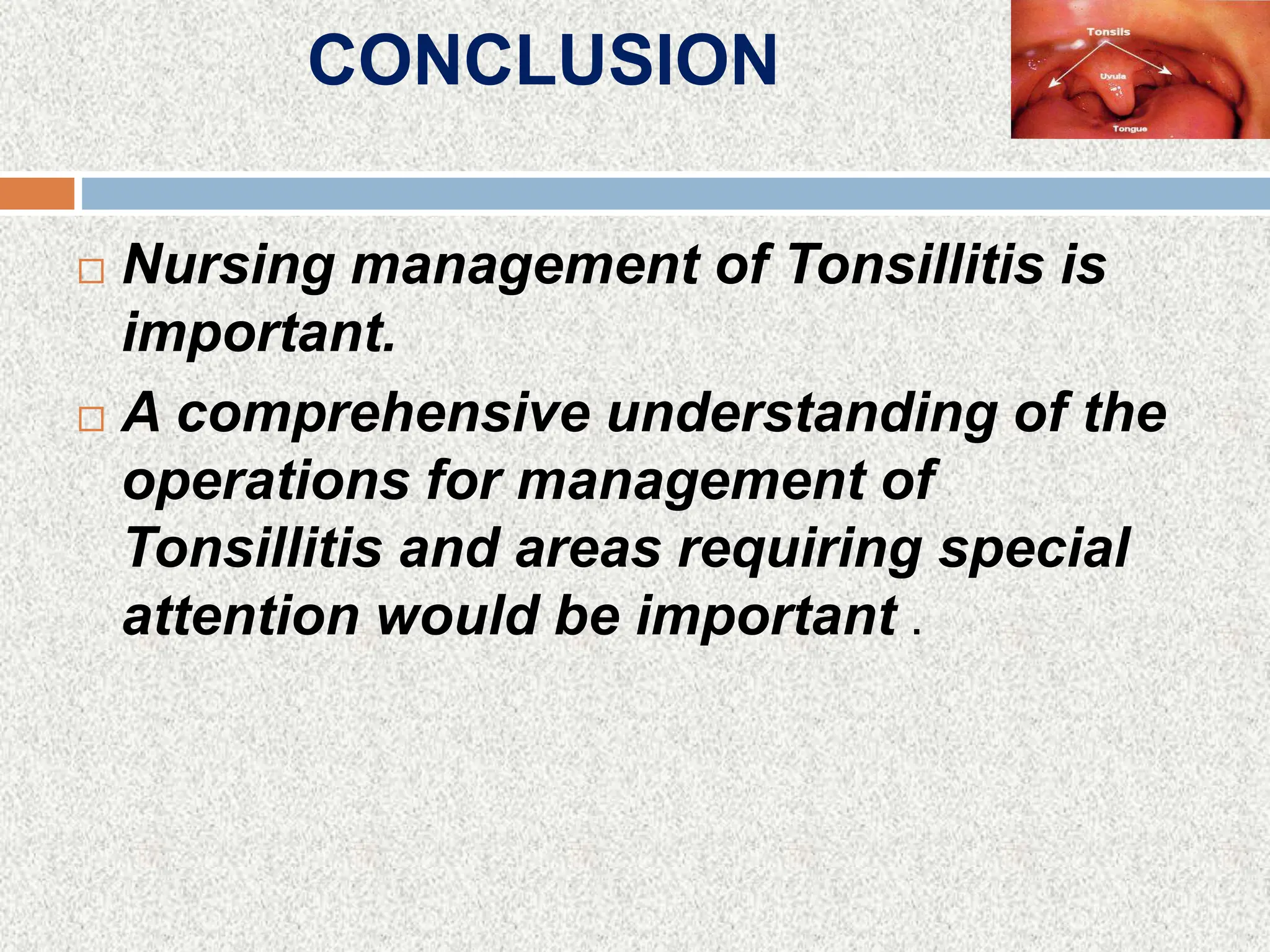 CONCLUSION

Tonsils

Uvula

Tongue

□ Nursing management of Tonsillitis is important.

□ A comprehensive understanding of the operations for management of Tonsillitis and areas requiring special attention would be important .